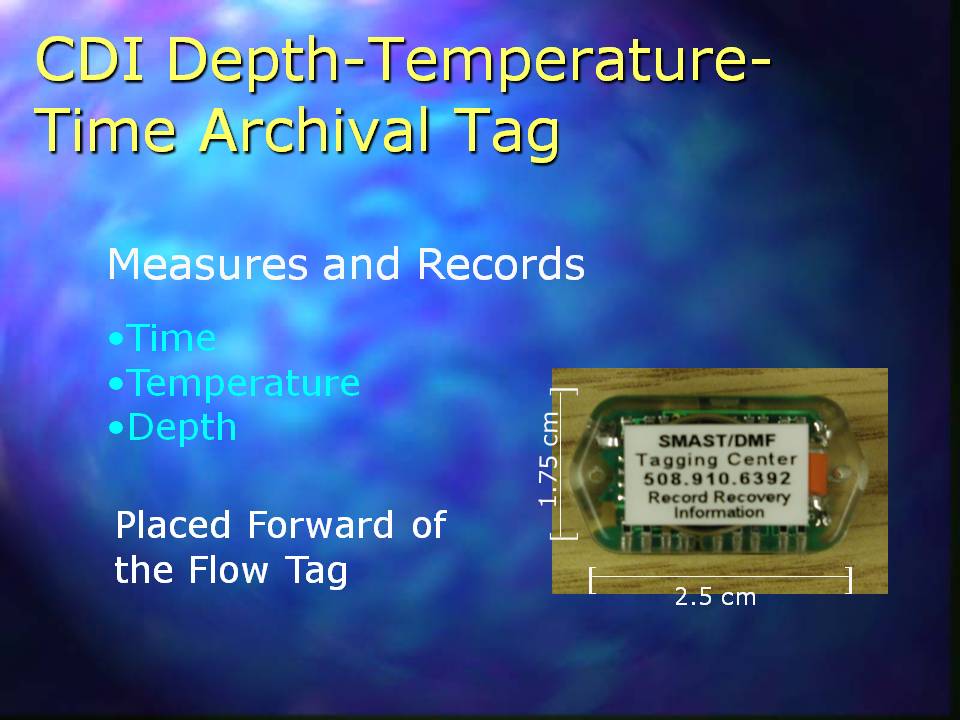 CDI Depth-Temperature-Time Archival Tag

Measures and Records

•Time
•Temperature
•Depth

Placed Forward of the Flow Tag

1.75 cm

SMAST/DMF
Tagging Center
508.910.6392
Record Recovery
Information

2.5 cm